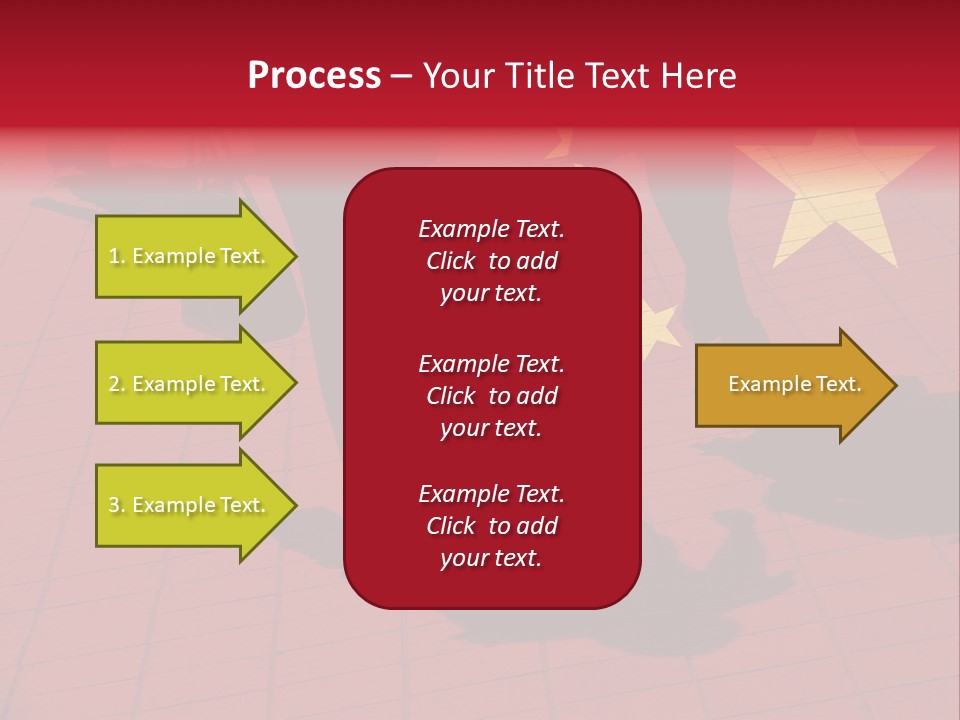 Process – Your Title Text Here

1. Example Text.

2. Example Text.

3. Example Text.

Example Text. Click to add your text.

Example Text. Click to add your text.

Example Text. Click to add your text.

Example Text.